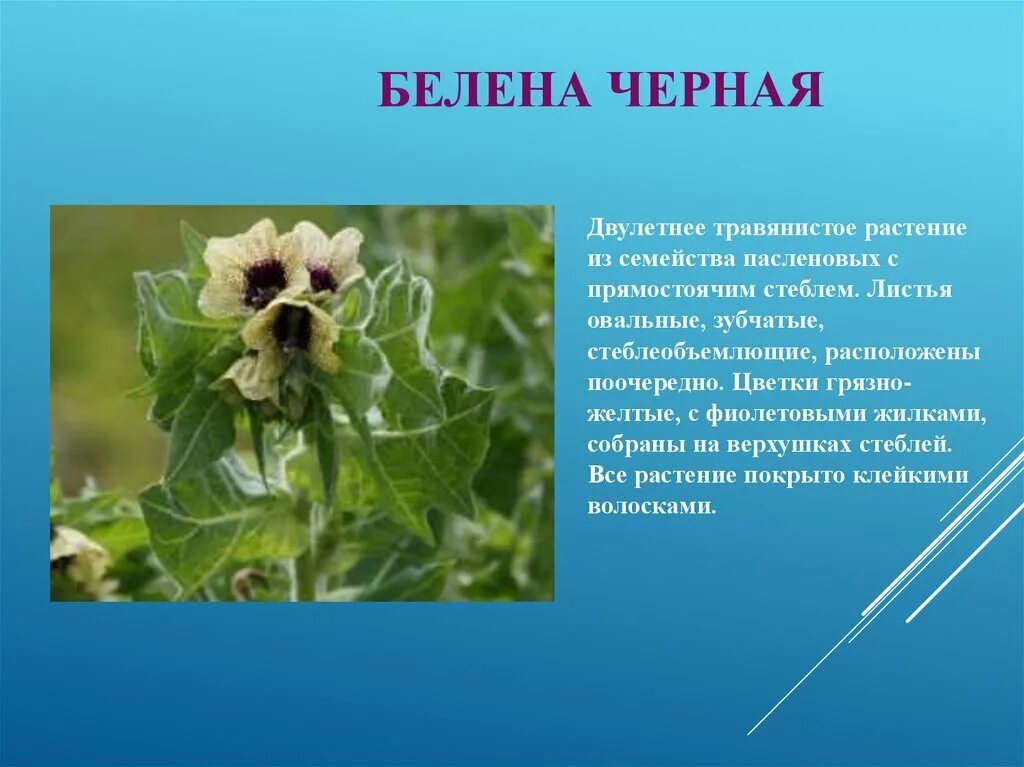 БЕЛЕНА ЧЕРНАЯ

Двулетнее травянистое растение из семейства пасленовых с прямостоячим стеблем. Листья овальные, зубчатые, стеблеобъемлющие, расположены поочередно. Цветки грязно-желтые, с фиолетовыми жилками, собраны на верхушках стеблей. Все растение покрыто клейкими волосками.